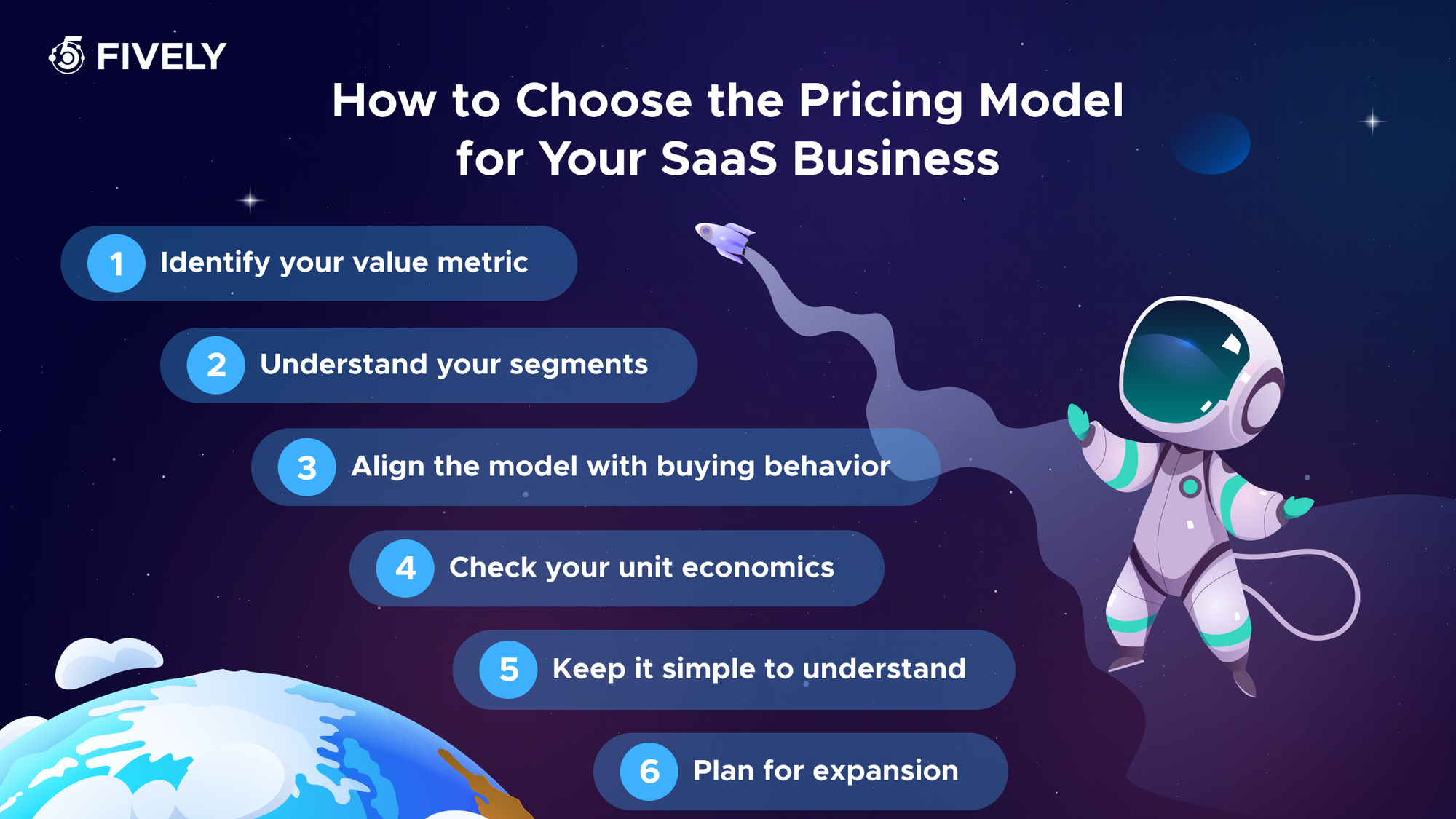 FIVELY

How to Choose the Pricing Model for Your SaaS Business

1 Identify your value metric

2 Understand your segments

3 Align the model with buying behavior

4 Check your unit economics

5 Keep it simple to understand

6 Plan for expansion